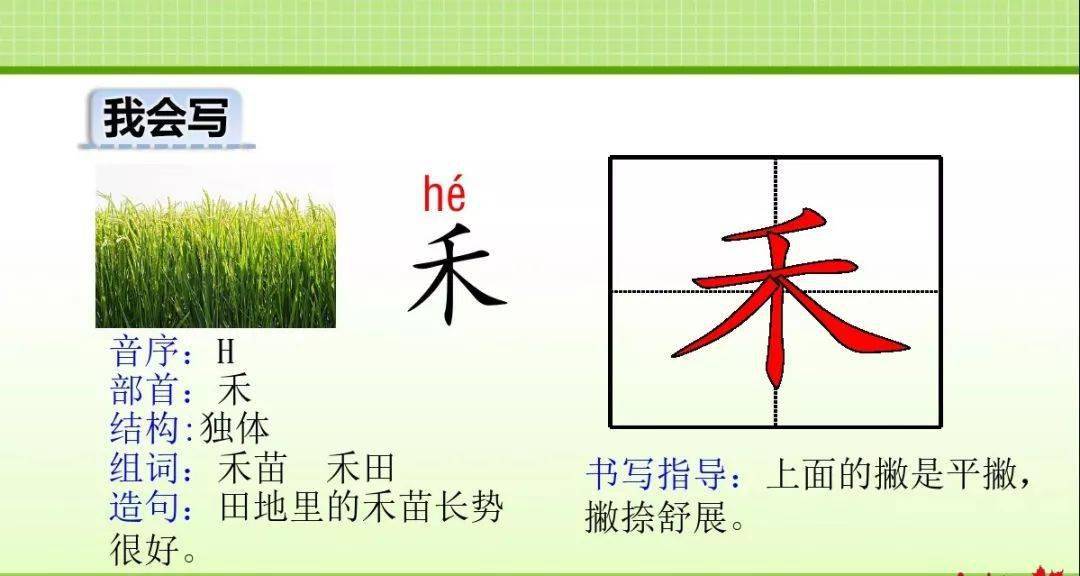 我会写

hé
禾

禾

音序：H
部首：禾
结构:独体
组词：禾苗　禾田
造句：田地里的禾苗长势很好。

书写指导：上面的撇是平撇，撇捺舒展。